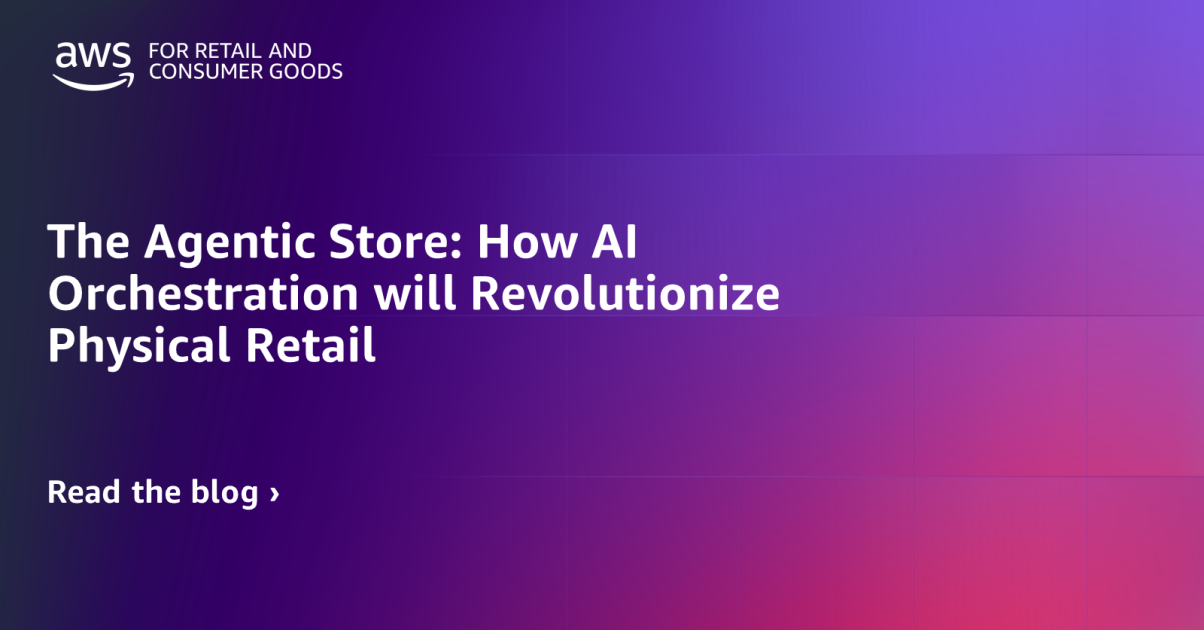 aws FOR RETAIL AND CONSUMER GOODS

The Agentic Store: How AI Orchestration will Revolutionize Physical Retail

Read the blog ›